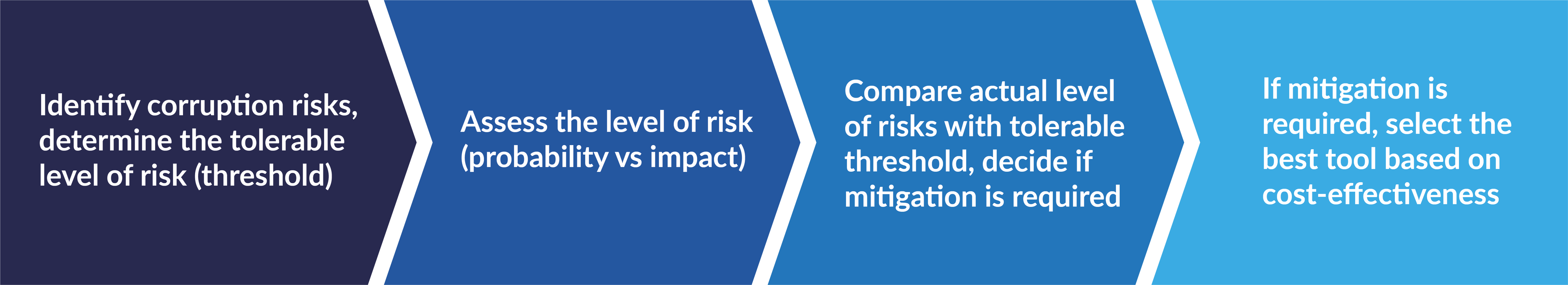 Identify corruption risks, determine the tolerable level of risk (threshold)

Assess the level of risk (probability vs impact)

Compare actual level of risks with tolerable threshold, decide if mitigation is required

If mitigation is required, select the best tool based on cost-effectiveness